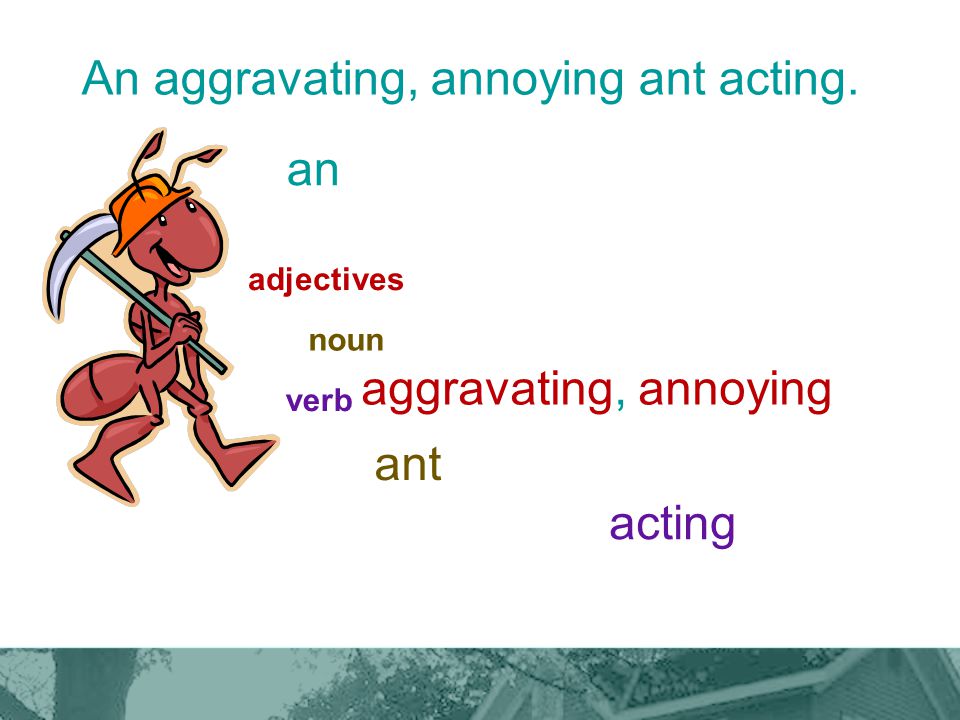 An aggravating, annoying ant acting.

an

adjectives

noun

verb aggravating, annoying

ant

acting